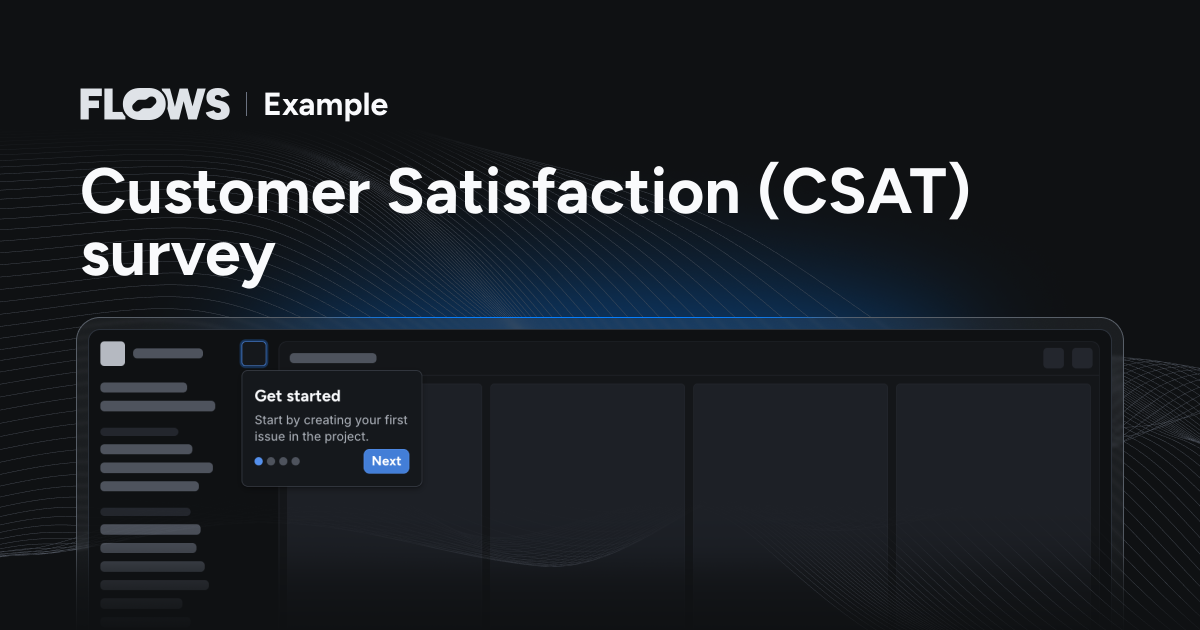 FLOWS | Example

Customer Satisfaction (CSAT) survey

Get started

Start by creating your first issue in the project.

Next